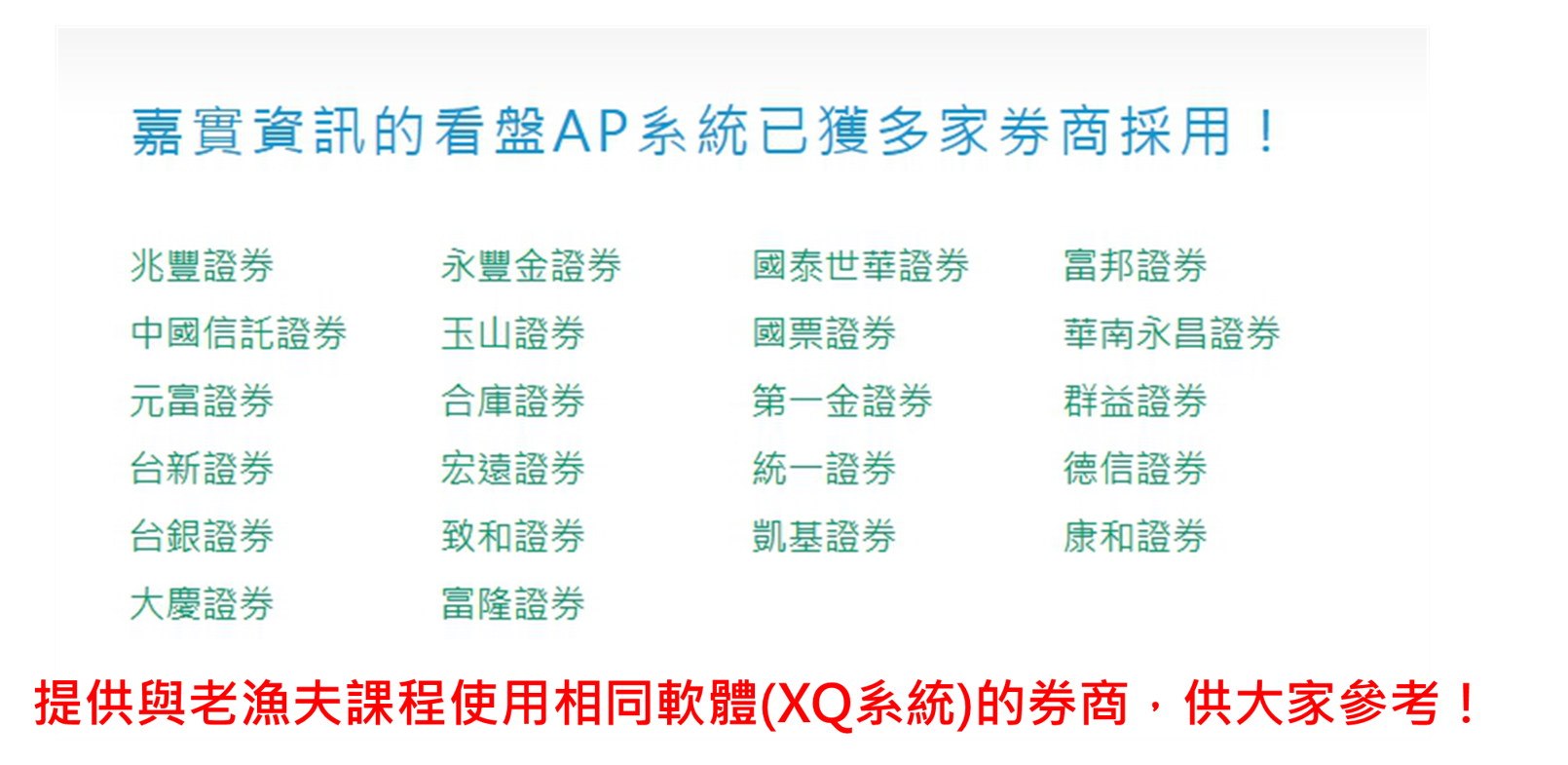 嘉實資訊的看盤AP系統已獲多家券商採用！

兆豐證券
中國信託證券
元富證券
台新證券
台銀證券
大慶證券

永豐金證券
玉山證券
合庫證券
宏遠證券
致和證券
富隆證券

國泰世華證券
國票證券
第一金證券
統一證券
凱基證券

富邦證券
華南永昌證券
群益證券
德信證券
康和證券

提供與老漁夫課程使用相同軟體(XQ系統)的券商，供大家參考！